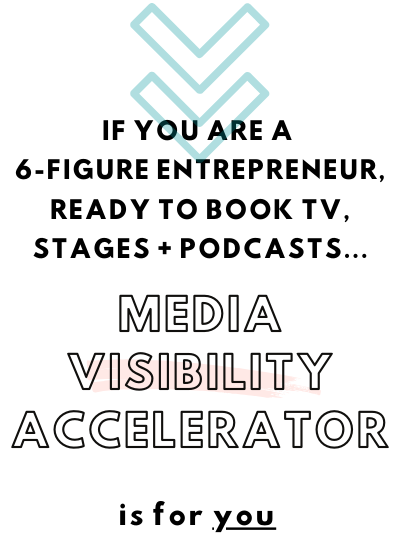 IF YOU ARE A 6-FIGURE ENTREPRENEUR, READY TO BOOK TV, STAGES + PODCASTS...

MEDIA VISIBILITY ACCELERATOR

is for you